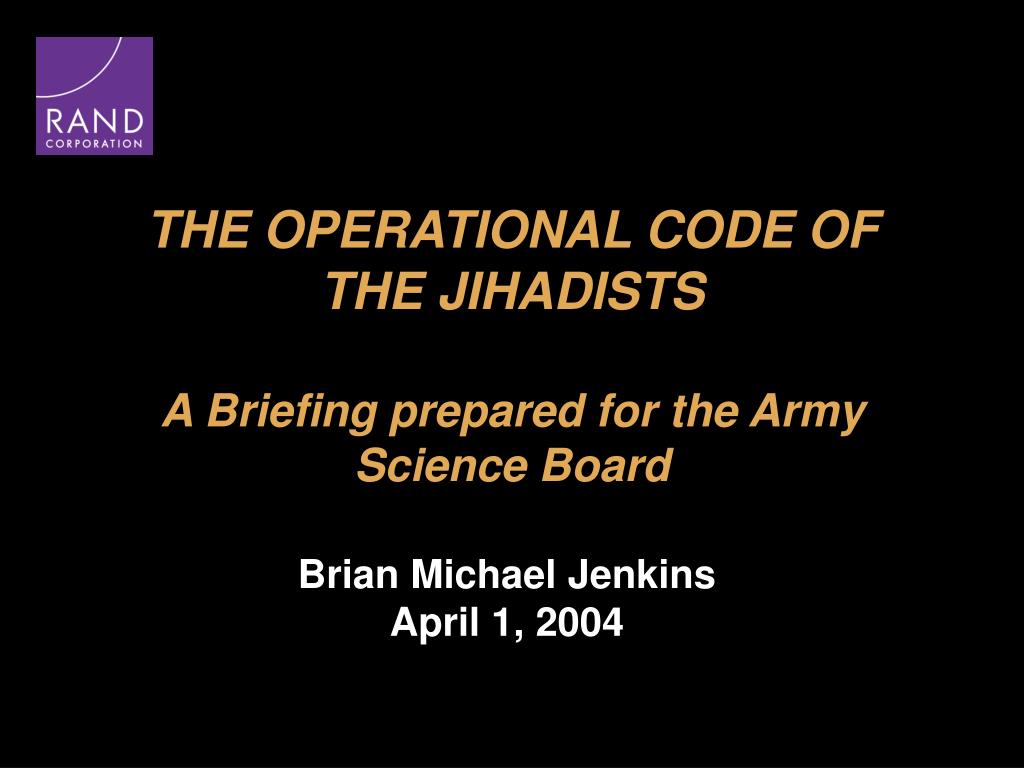 RAND
CORPORATION

THE OPERATIONAL CODE OF THE JIHADISTS

A Briefing prepared for the Army Science Board

Brian Michael Jenkins
April 1, 2004